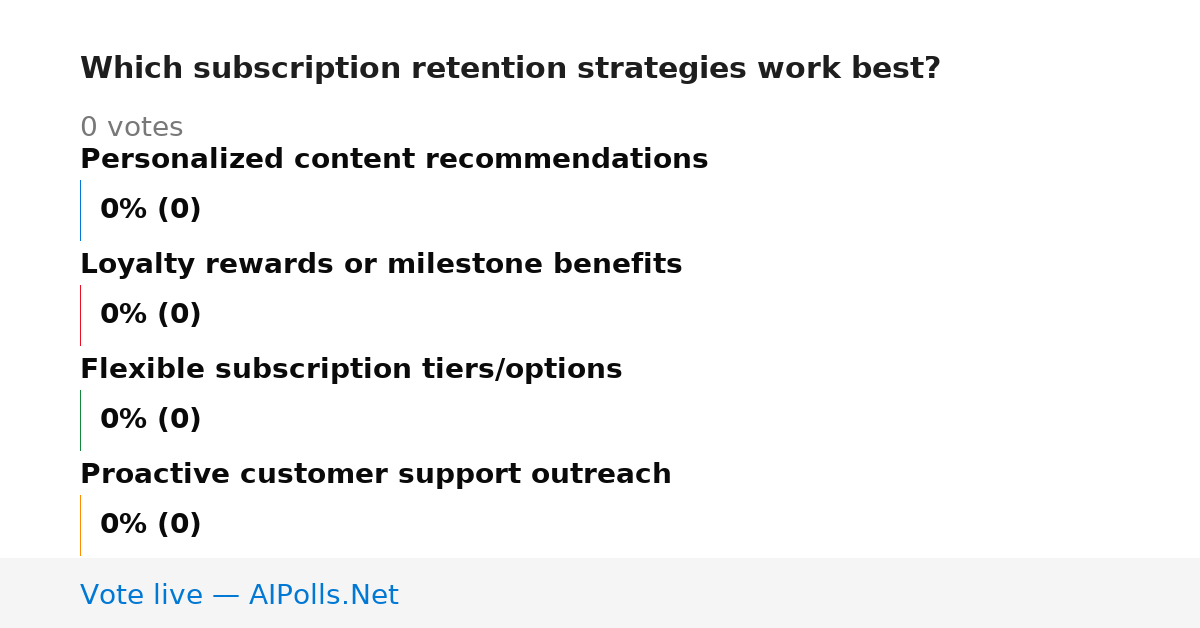 Which subscription retention strategies work best?

0 votes

Personalized content recommendations

0% (0)

Loyalty rewards or milestone benefits

0% (0)

Flexible subscription tiers/options

0% (0)

Proactive customer support outreach

0% (0)

Vote live — AIPolls.Net